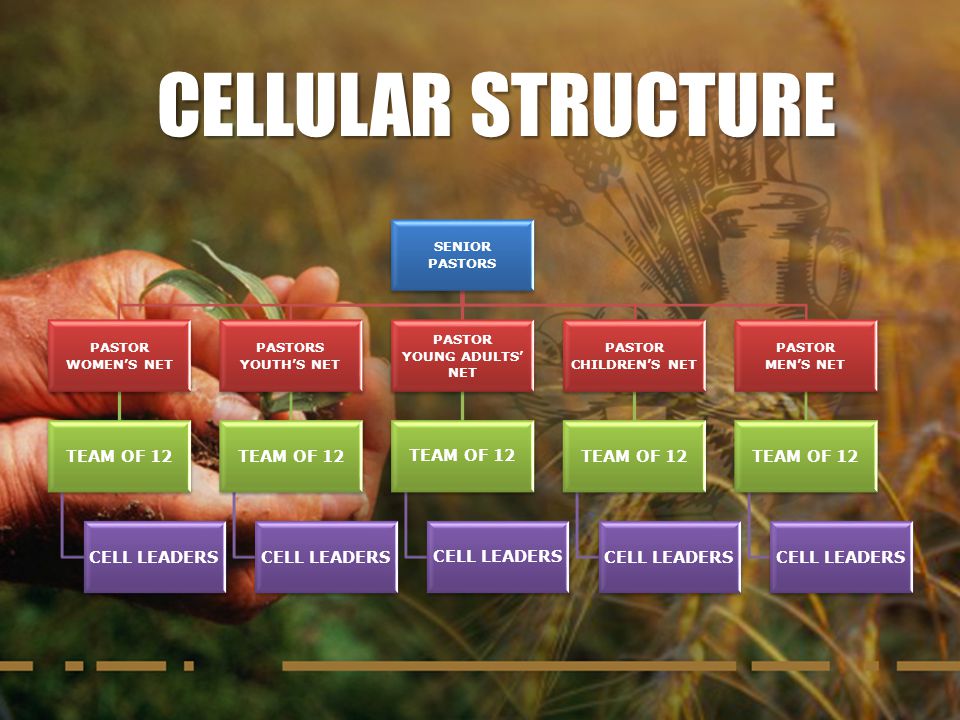 CELLULAR STRUCTURE

SENIOR PASTORS

PASTOR WOMEN'S NET

PASTORS YOUTH'S NET

PASTOR YOUNG ADULTS' NET

PASTOR CHILDREN'S NET

PASTOR MEN'S NET

TEAM OF 12

TEAM OF 12

TEAM OF 12

TEAM OF 12

TEAM OF 12

CELL LEADERS

CELL LEADERS

CELL LEADERS

CELL LEADERS

CELL LEADERS